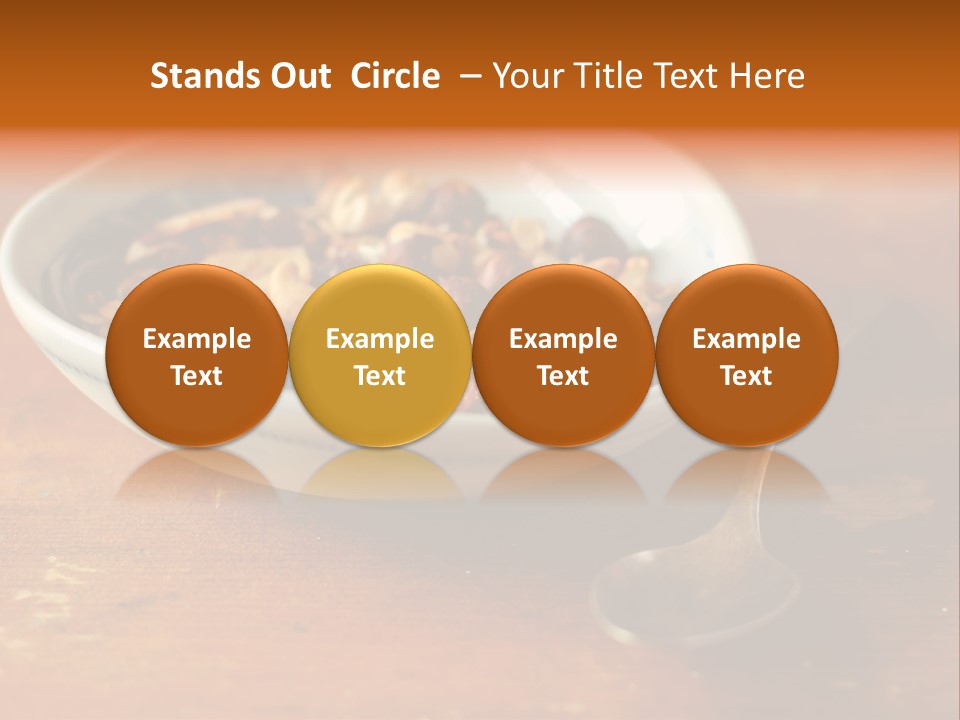 Stands Out Circle – Your Title Text Here

Example Text

Example Text

Example Text

Example Text